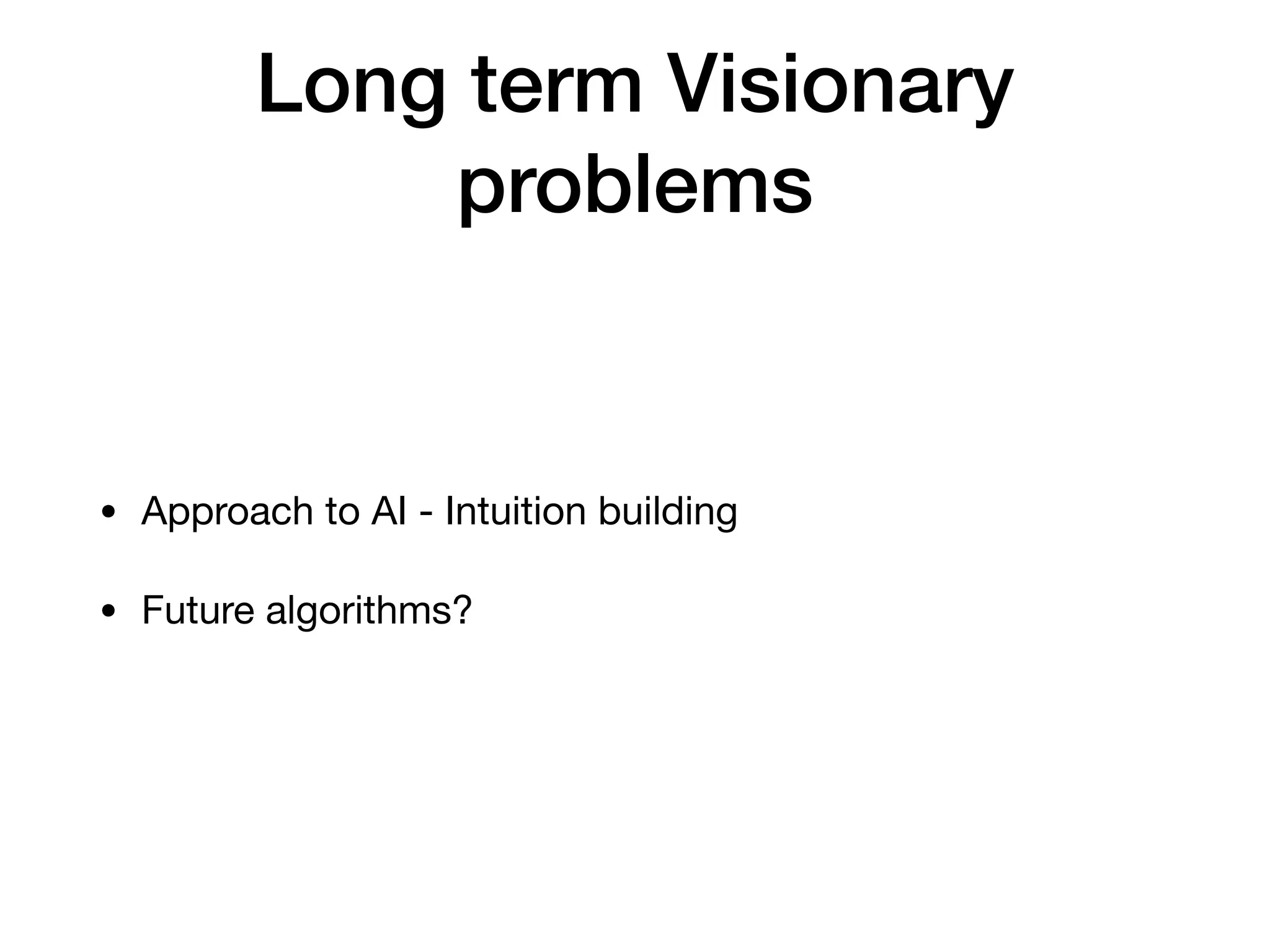 Long term Visionary problems

• Approach to AI - Intuition building

• Future algorithms?